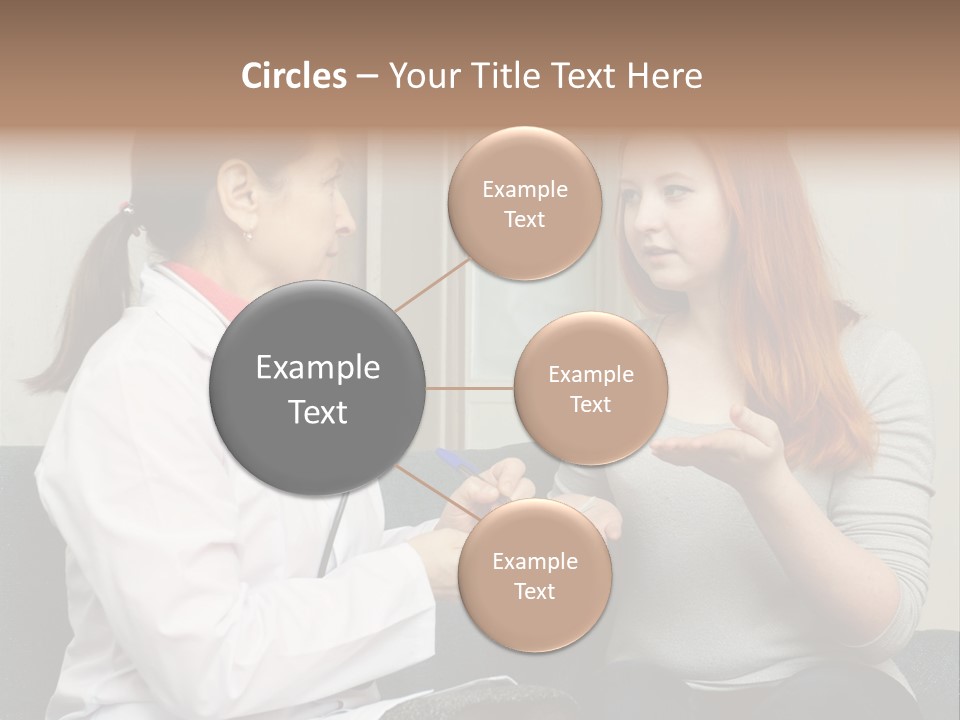 Circles – Your Title Text Here

Example Text

Example Text

Example Text

Example Text